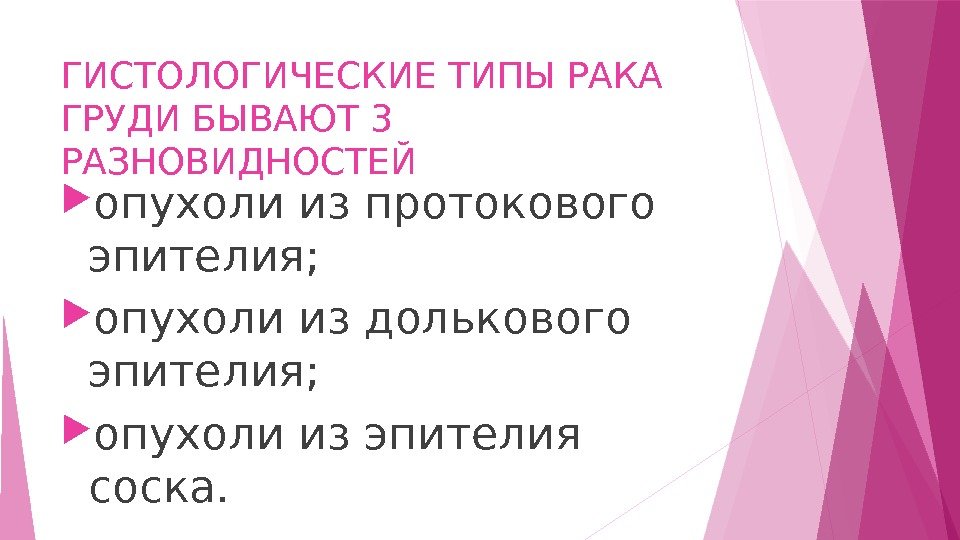 ГИСТОЛОГИЧЕСКИЕ ТИПЫ РАКА ГРУДИ БЫВАЮТ 3 РАЗНОВИДНОСТЕЙ

опухоли из протокового эпителия;

опухоли из долькового эпителия;

опухоли из эпителия соска.